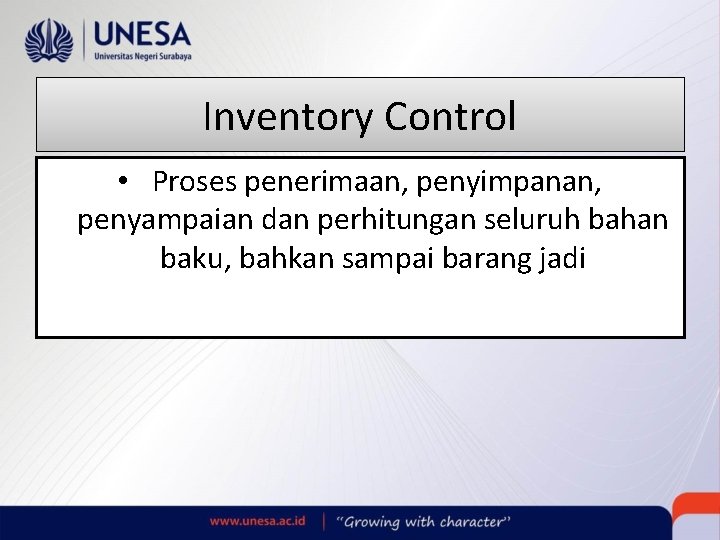 UNESA
Universitas Negeri Surabaya

Inventory Control

• Proses penerimaan, penyimpanan, penyampaian dan perhitungan seluruh bahan baku, bahkan sampai barang jadi

www.unesa.ac.id | "Growing with character"